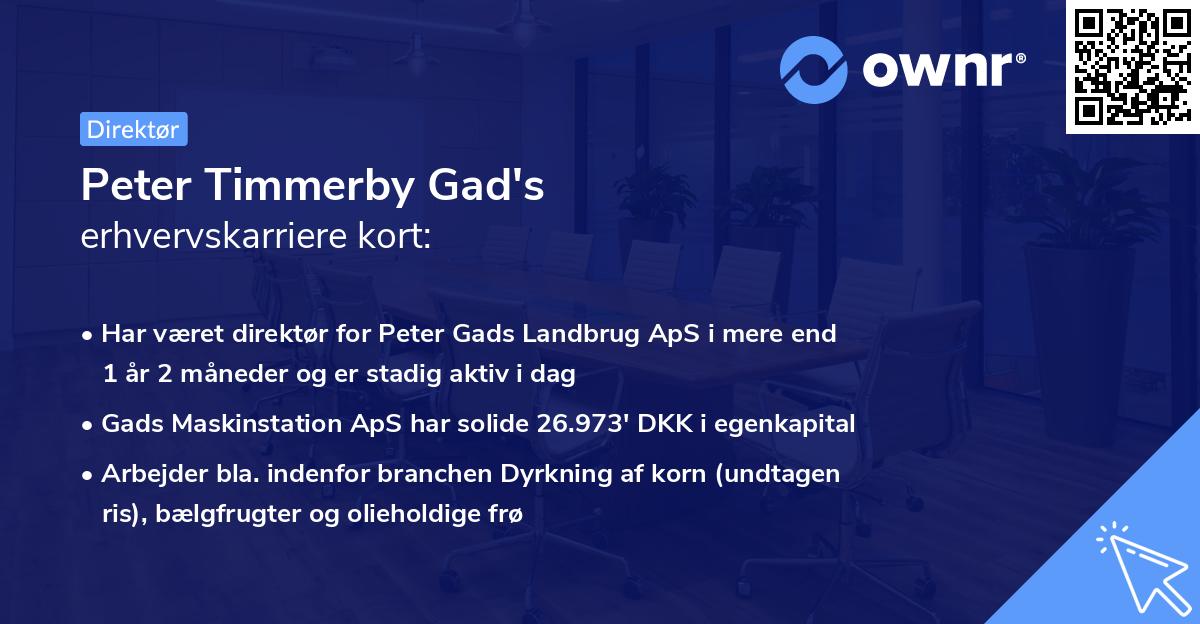 ownr®

Direktør

Peter Timmerby Gad's
erhvervskarriere kort:

• Har været direktør for Peter Gads Landbrug ApS i mere end 1 år 2 måneder og er stadig aktiv i dag
• Gads Maskinstation ApS har solide 26.973' DKK i egenkapital
• Arbejder bla. indenfor branchen Dyrkning af korn (undtagen ris), bælgfrugter og olieholdige frø